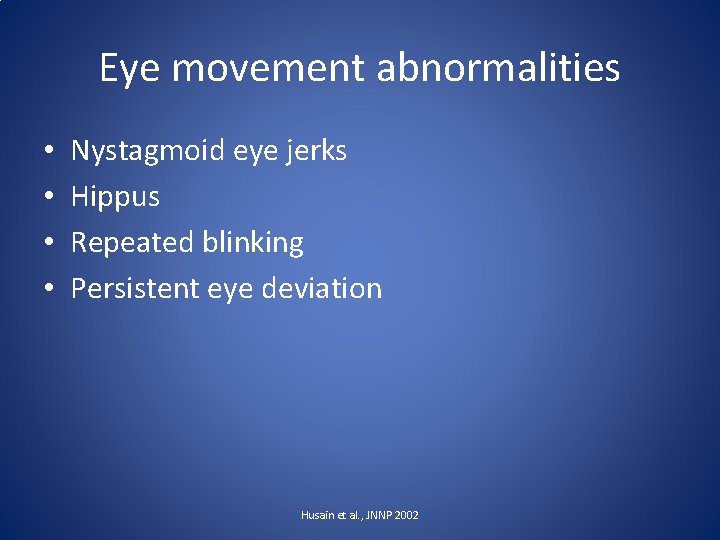 Eye movement abnormalities

• Nystagmoid eye jerks
• Hippus
• Repeated blinking
• Persistent eye deviation

Husain et al., JNNP 2002